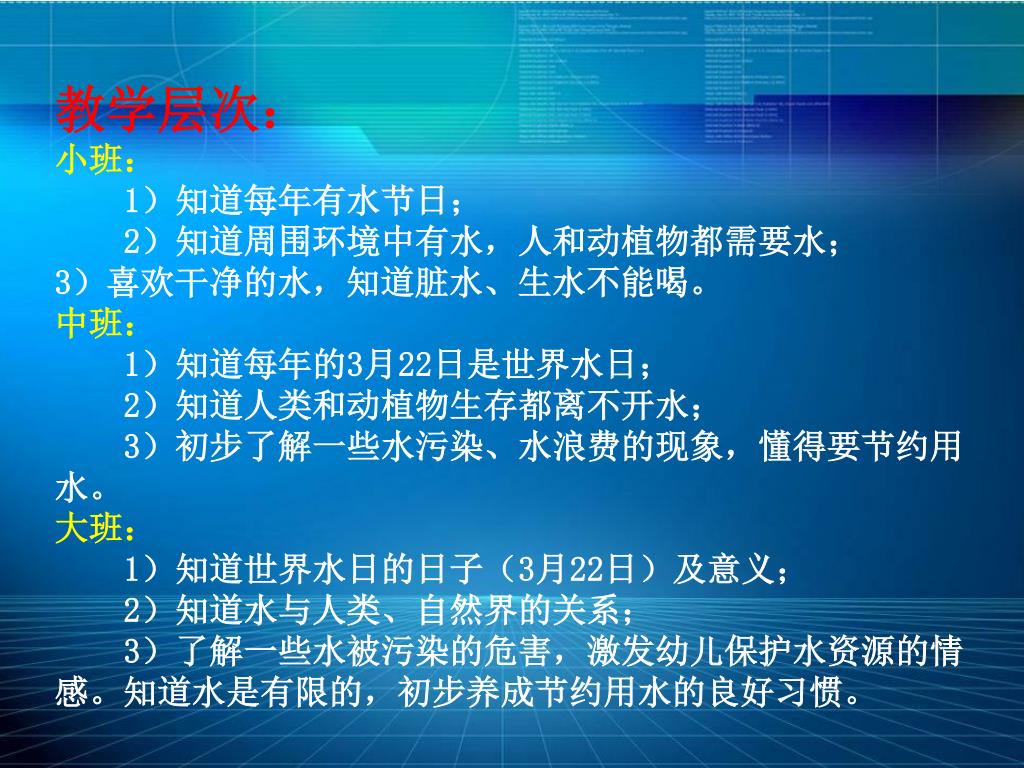 教学层次：
小班：

1）知道每年有水节日；

2）知道周围环境中有水，人和动植物都需要水；

3）喜欢干净的水，知道脏水、生水不能喝。

中班：

1）知道每年的3月22日是世界水日；

2）知道人类和动植物生存都离不开水；

3）初步了解一些水污染、水浪费的现象，懂得要节约用水。

大班：

1）知道世界水日的日子（3月22日）及意义；

2）知道水与人类、自然界的关系；

3）了解一些水被污染的危害，激发幼儿保护水资源的情感。知道水是有限的，初步养成节约用水的良好习惯。